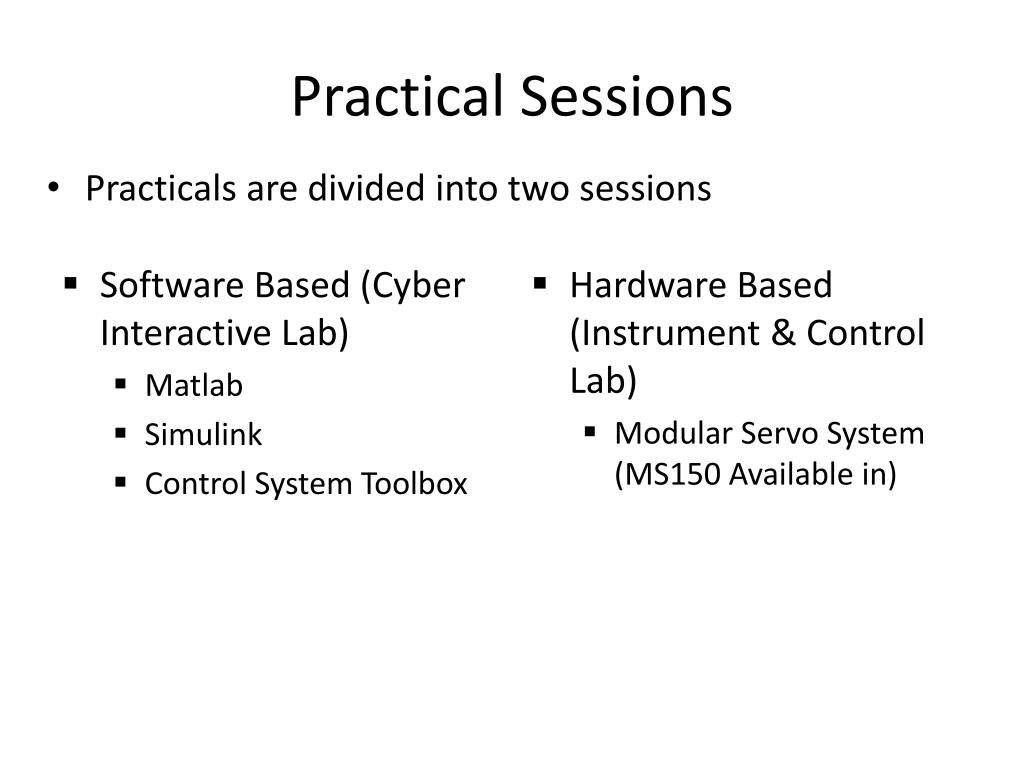 Practical Sessions

• Practicals are divided into two sessions

▪ Software Based (Cyber Interactive Lab)
  ▪ Matlab
  ▪ Simulink
  ▪ Control System Toolbox

▪ Hardware Based (Instrument & Control Lab)
  ▪ Modular Servo System (MS150 Available in)